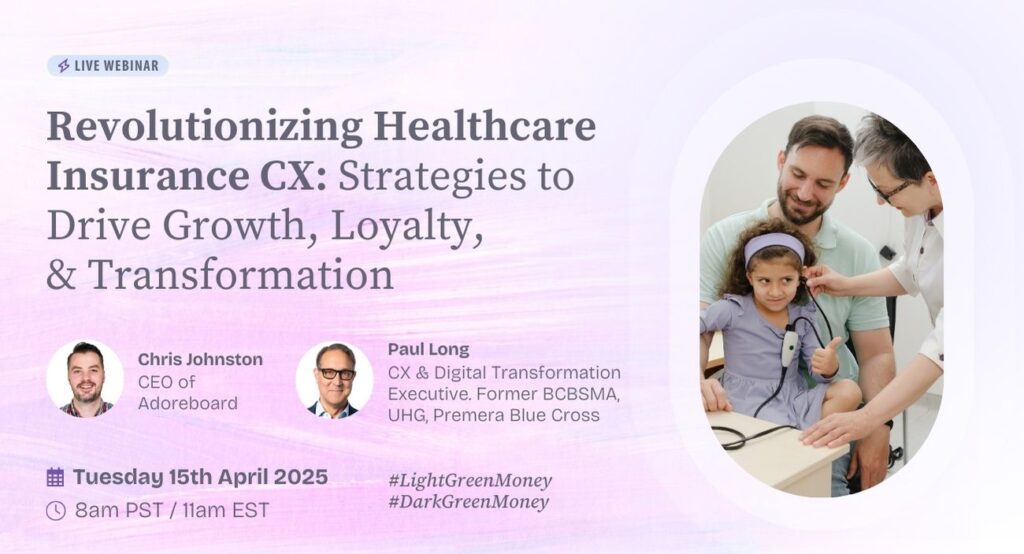 LIVE WEBINAR

Revolutionizing Healthcare Insurance CX: Strategies to Drive Growth, Loyalty, & Transformation

Chris Johnston
CEO of Adoreboard

Paul Long
CX & Digital Transformation Executive. Former BCBSMA, UHG, Premera Blue Cross

Tuesday 15th April 2025
8am PST / 11am EST

#LightGreenMoney
#DarkGreenMoney